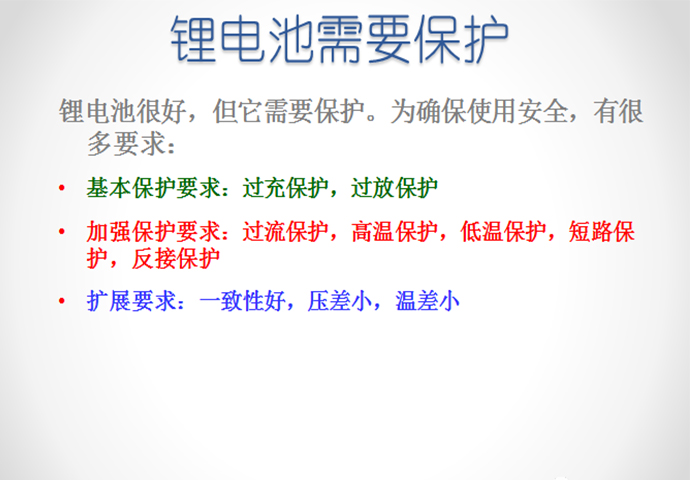 锂电池需要保护

锂电池很好，但它需要保护。为确保使用安全，有很多要求：

• 基本保护要求：过充保护，过放保护

• 加强保护要求：过流保护，高温保护，低温保护，短路保护，反接保护

• 扩展要求：一致性好，压差小，温差小